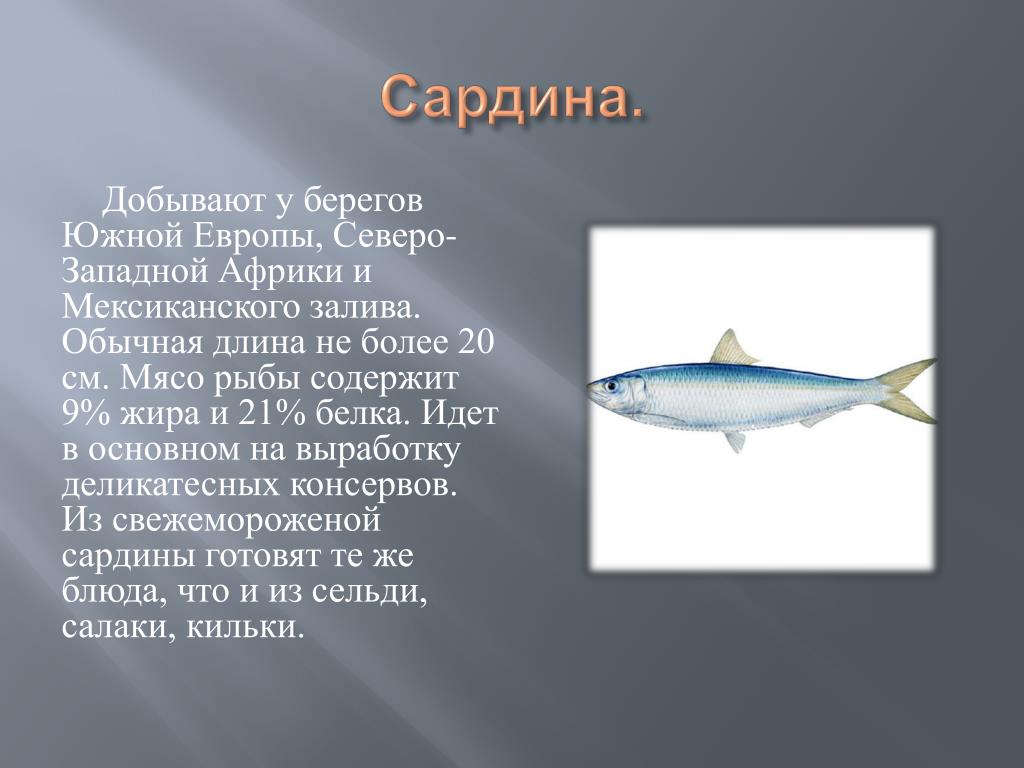 Сардина.

Добывают у берегов Южной Европы, Северо-Западной Африки и Мексиканского залива. Обычная длина не более 20 см. Мясо рыбы содержит 9% жира и 21% белка. Идет в основном на выработку деликатесных консервов. Из свежемороженой сардины готовят те же блюда, что и из сельди, салаки, кильки.